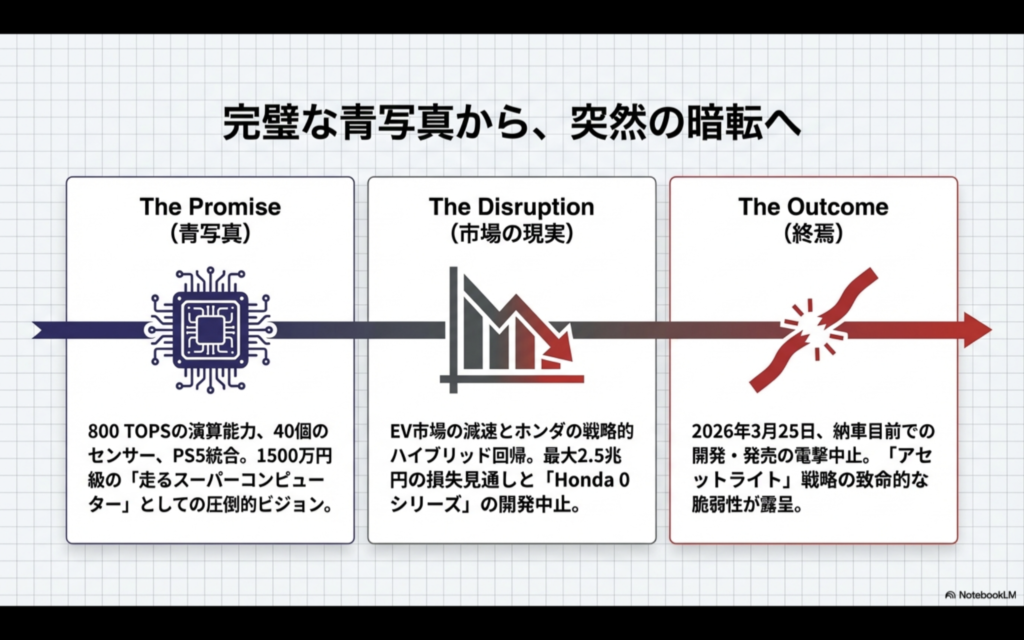 完璧な青写真から、突然の暗転へ

The Promise
(青写真)

800 TOPSの演算能力、40個のセンサー、PS5統合。1500万円級の「走るスーパーコンピューター」としての圧倒的ビジョン。

The Disruption
(市場の現実)

EV市場の減速とホンダの戦略的ハイブリッド回帰。最大2.5兆円の損失見通しと「Honda 0シリーズ」の開発中止。

The Outcome
(終焉)

2026年3月25日、納車目前での開発・発売の電撃中止。「アセットライト」戦略の致命的な脆弱性が露呈。

NotebookLM